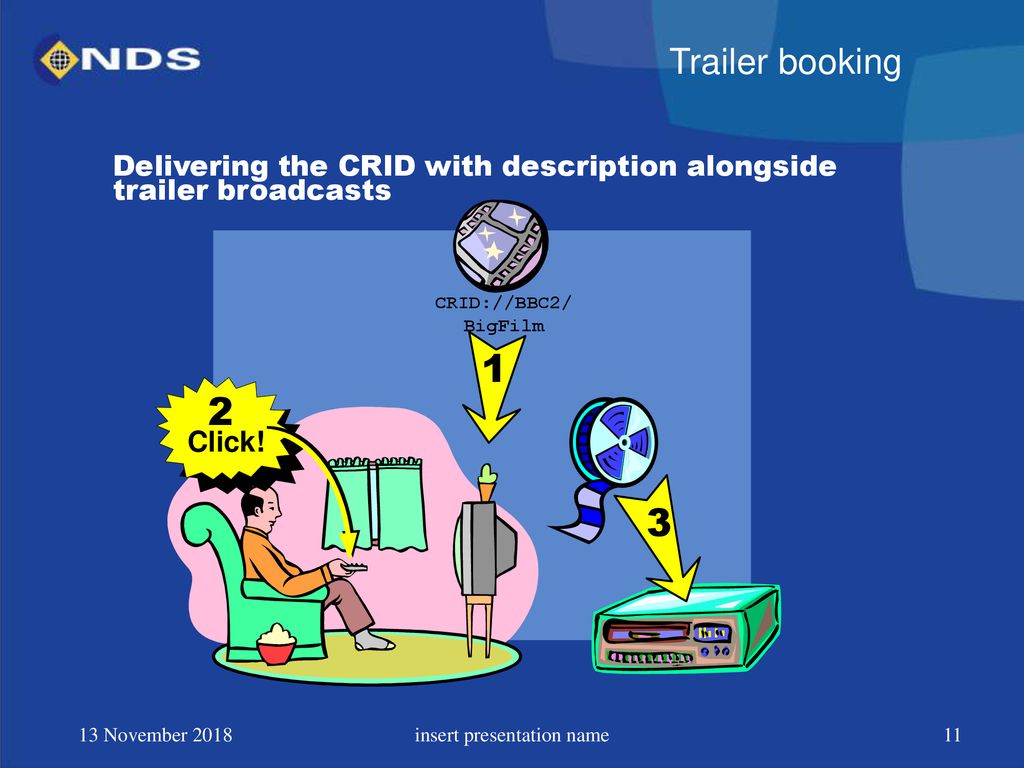 NDS

Trailer booking

Delivering the CRID with description alongside trailer broadcasts

CRID://BBC2/
BigFilm

1

2
Click!

3

13 November 2018

insert presentation name

11